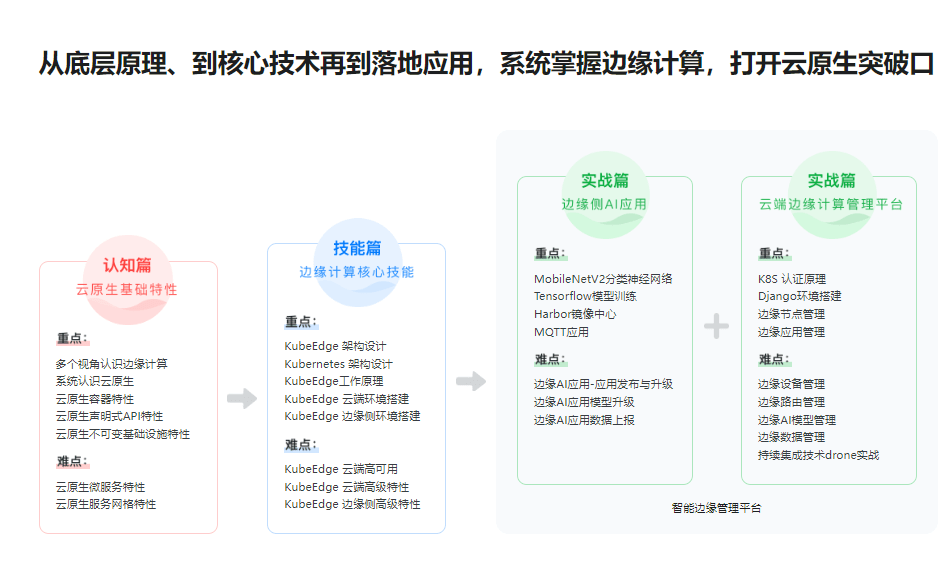 从底层原理、到核心技术再到落地应用，系统掌握边缘计算，打开云原生突破口

认知篇
云原生基础特性

重点：
多个视角认识边缘计算
系统认识云原生
云原生容器特性
云原生声明式API特性
云原生不可变基础设施特性

难点：
云原生微服务特性
云原生服务网格特性

技能篇
边缘计算核心技能

重点：
KubeEdge 架构设计
Kubernetes 架构设计
KubeEdge工作原理
KubeEdge 云端环境搭建
KubeEdge 边缘侧环境搭建

难点：
KubeEdge 云端高可用
KubeEdge 云端高级特性
KubeEdge 边缘侧高级特性

实战篇
边缘侧AI应用

重点：
MobileNetV2分类神经网络
Tensorflow模型训练
Harbor镜像中心
MQTT应用

难点：
边缘AI应用-应用发布与升级
边缘AI应用模型升级
边缘AI应用数据上报

实战篇
云端边缘计算管理平台

重点：
K8S 认证原理
Django环境搭建
边缘节点管理
边缘应用管理

难点：
边缘设备管理
边缘路由管理
边缘AI模型管理
边缘数据管理
持续集成技术drone实战

智能边缘管理平台